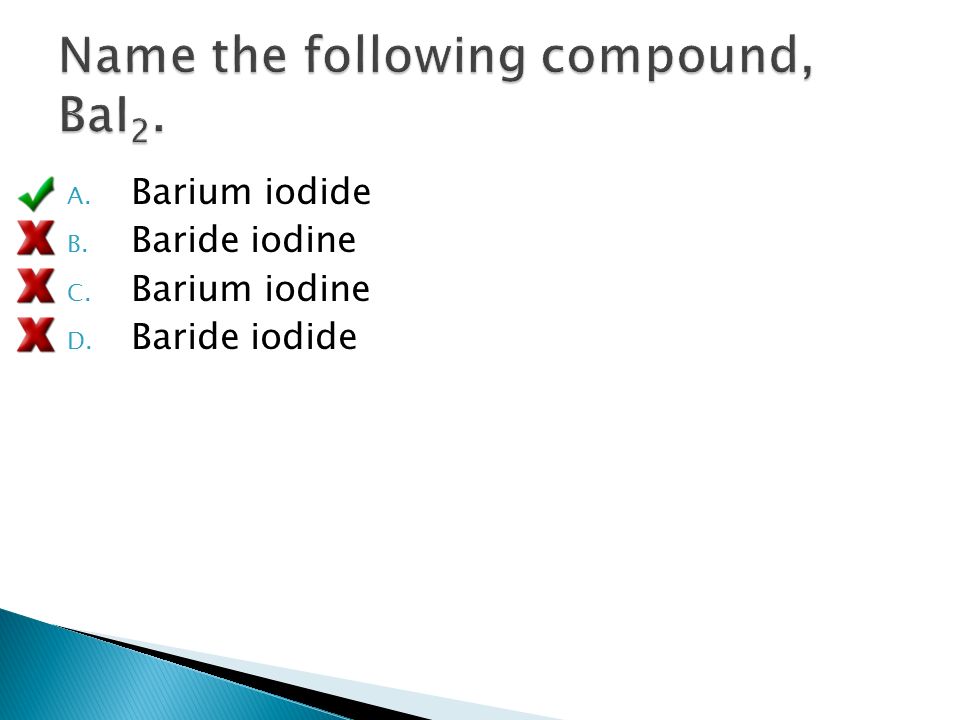 Name the following compound, $BaI_2$.

A. Barium iodide
B. Baride iodine
C. Barium iodine
D. Baride iodide